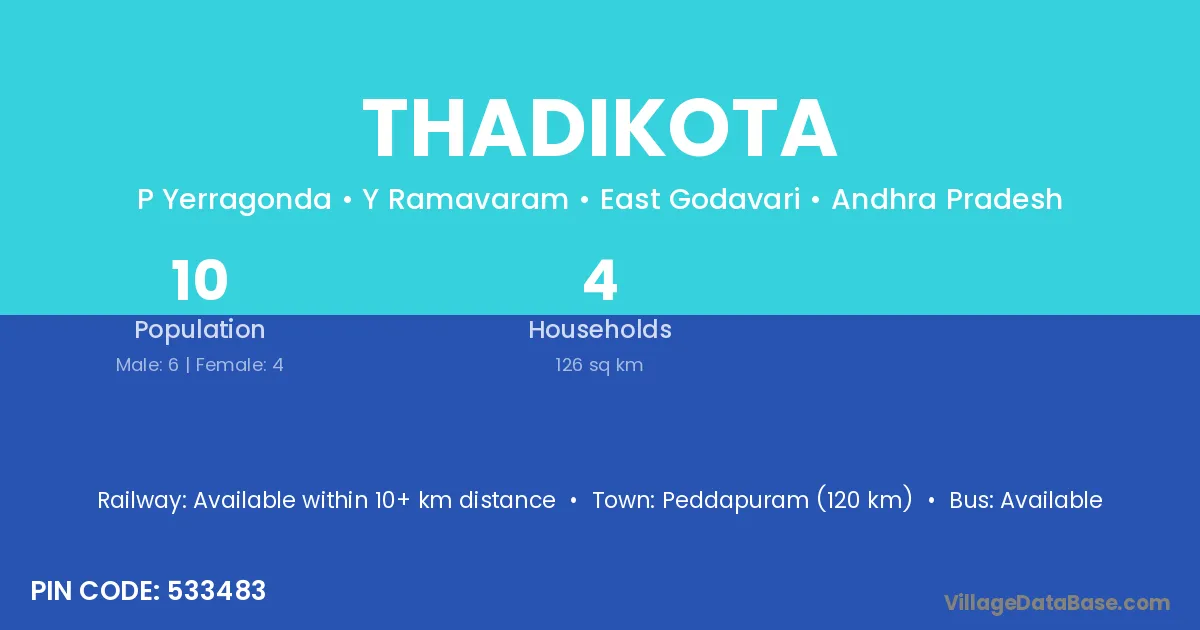 THADIKOTA

P Yerragonda • Y Ramavaram • East Godavari • Andhra Pradesh

10
Population
Male: 6 | Female: 4

4
Households
126 sq km

Railway: Available within 10+ km distance • Town: Peddapuram (120 km) • Bus: Available

PIN CODE: 533483

VillageDataBase.com